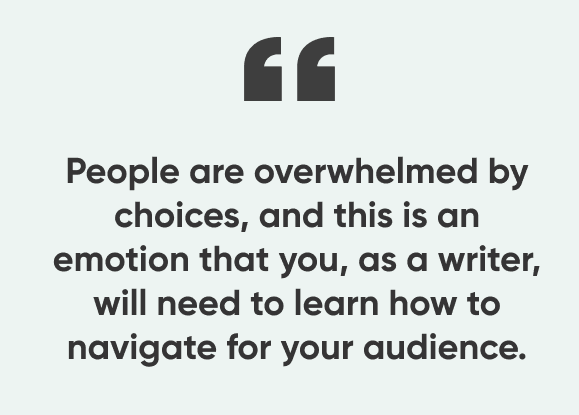 “

People are overwhelmed by choices, and this is an emotion that you, as a writer, will need to learn how to navigate for your audience.